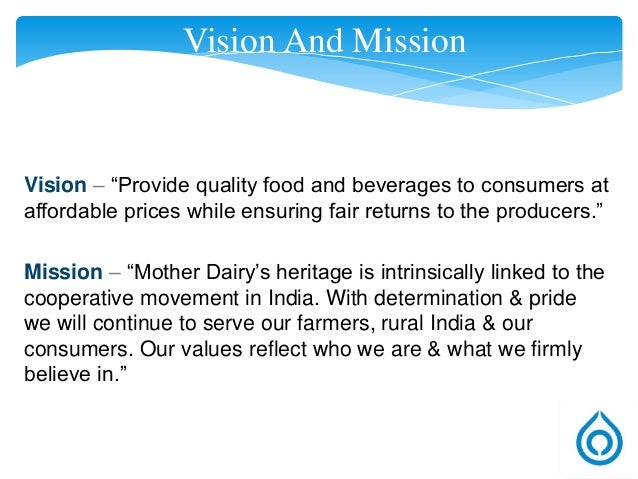 Vision And Mission

Vision – “Provide quality food and beverages to consumers at affordable prices while ensuring fair returns to the producers.”

Mission – “Mother Dairy’s heritage is intrinsically linked to the cooperative movement in India. With determination & pride we will continue to serve our farmers, rural India & our consumers. Our values reflect who we are & what we firmly believe in.”